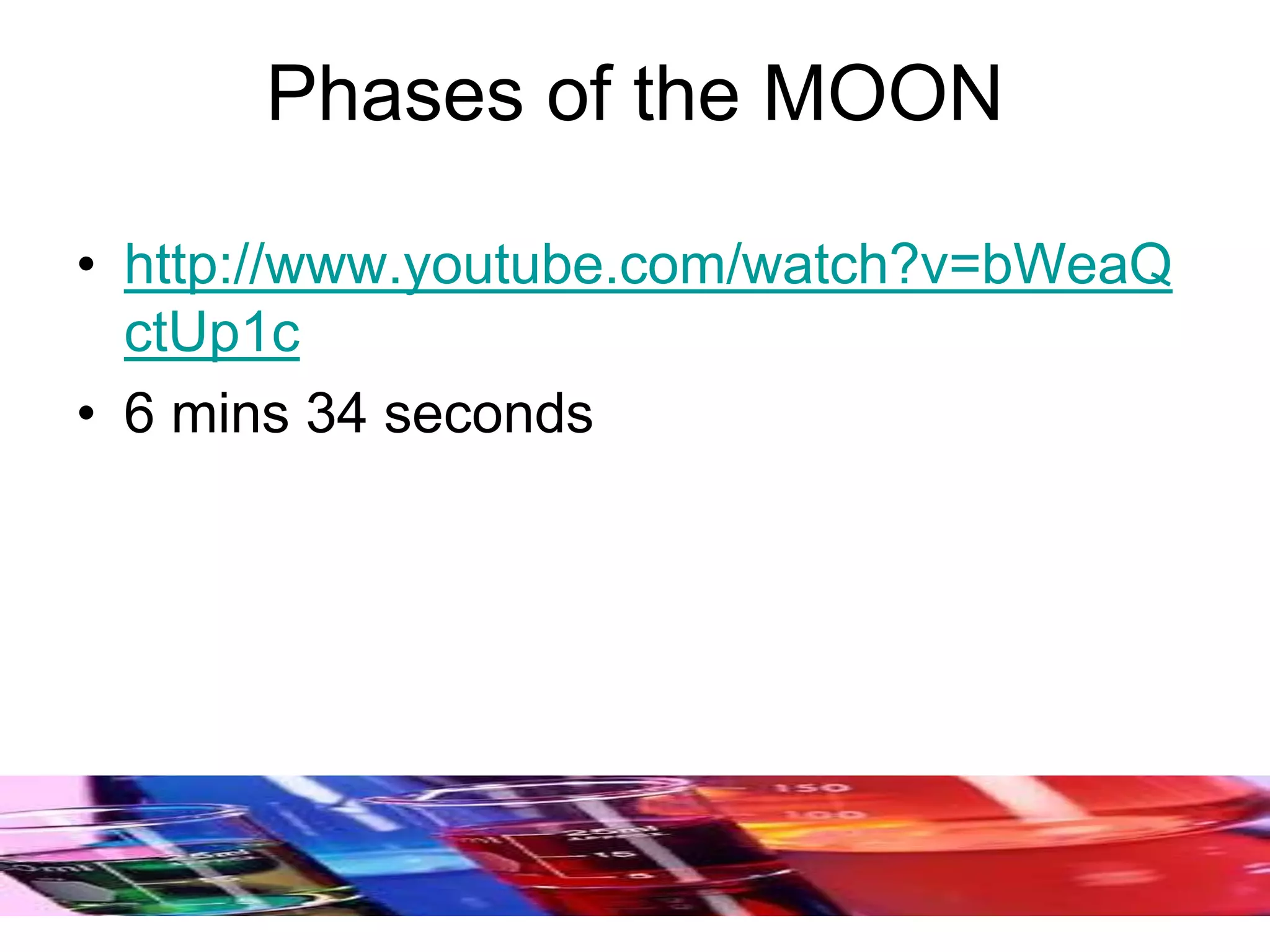 Phases of the MOON

• http://www.youtube.com/watch?v=bWeaQctUp1c
• 6 mins 34 seconds